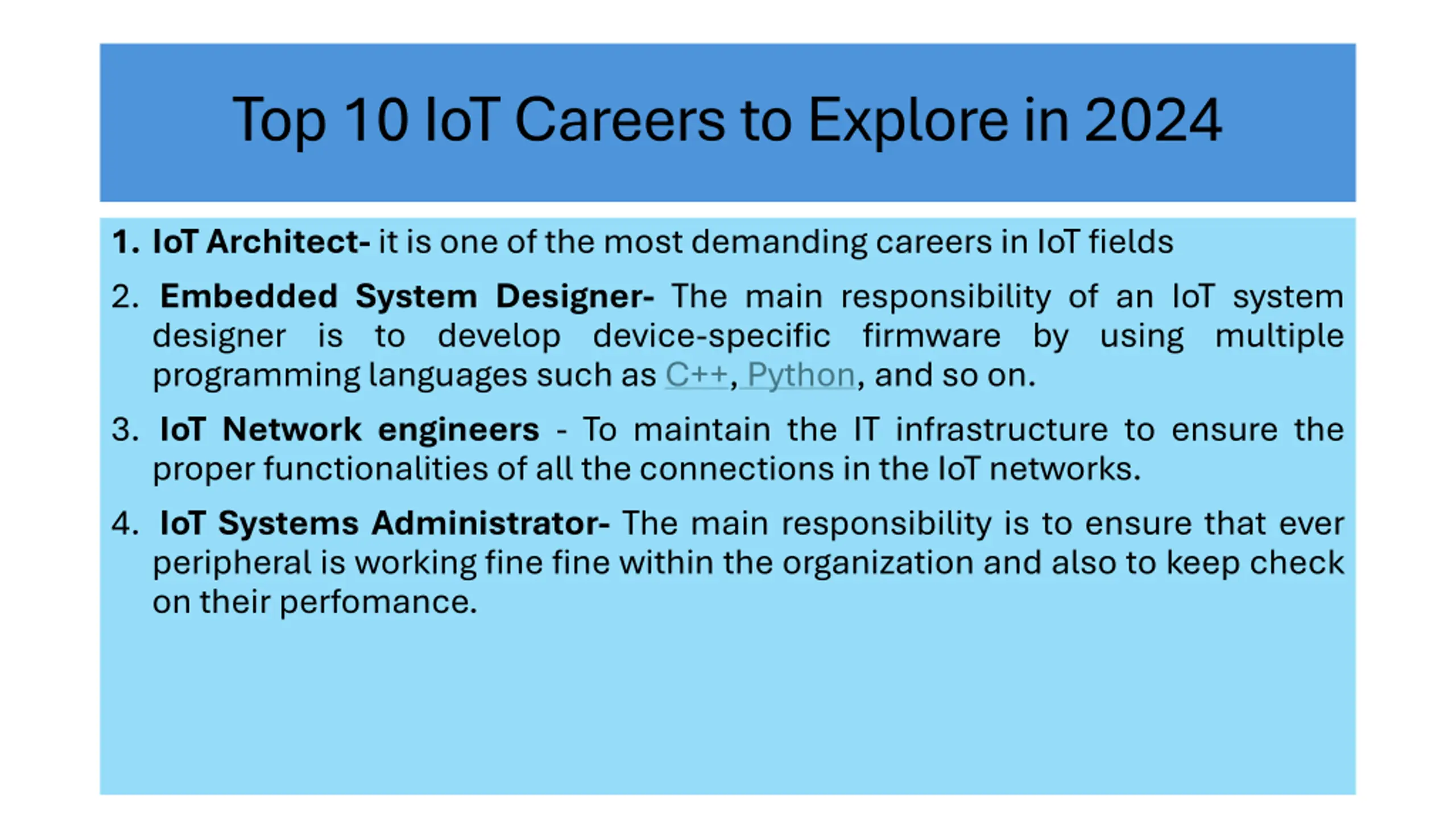 Top 10 IoT Careers to Explore in 2024

1. IoT Architect- it is one of the most demanding careers in IoT fields

2. Embedded System Designer- The main responsibility of an IoT system designer is to develop device-specific firmware by using multiple programming languages such as C++, Python, and so on.

3. IoT Network engineers - To maintain the IT infrastructure to ensure the proper functionalities of all the connections in the IoT networks.

4. IoT Systems Administrator- The main responsibility is to ensure that ever peripheral is working fine fine within the organization and also to keep check on their perfomance.